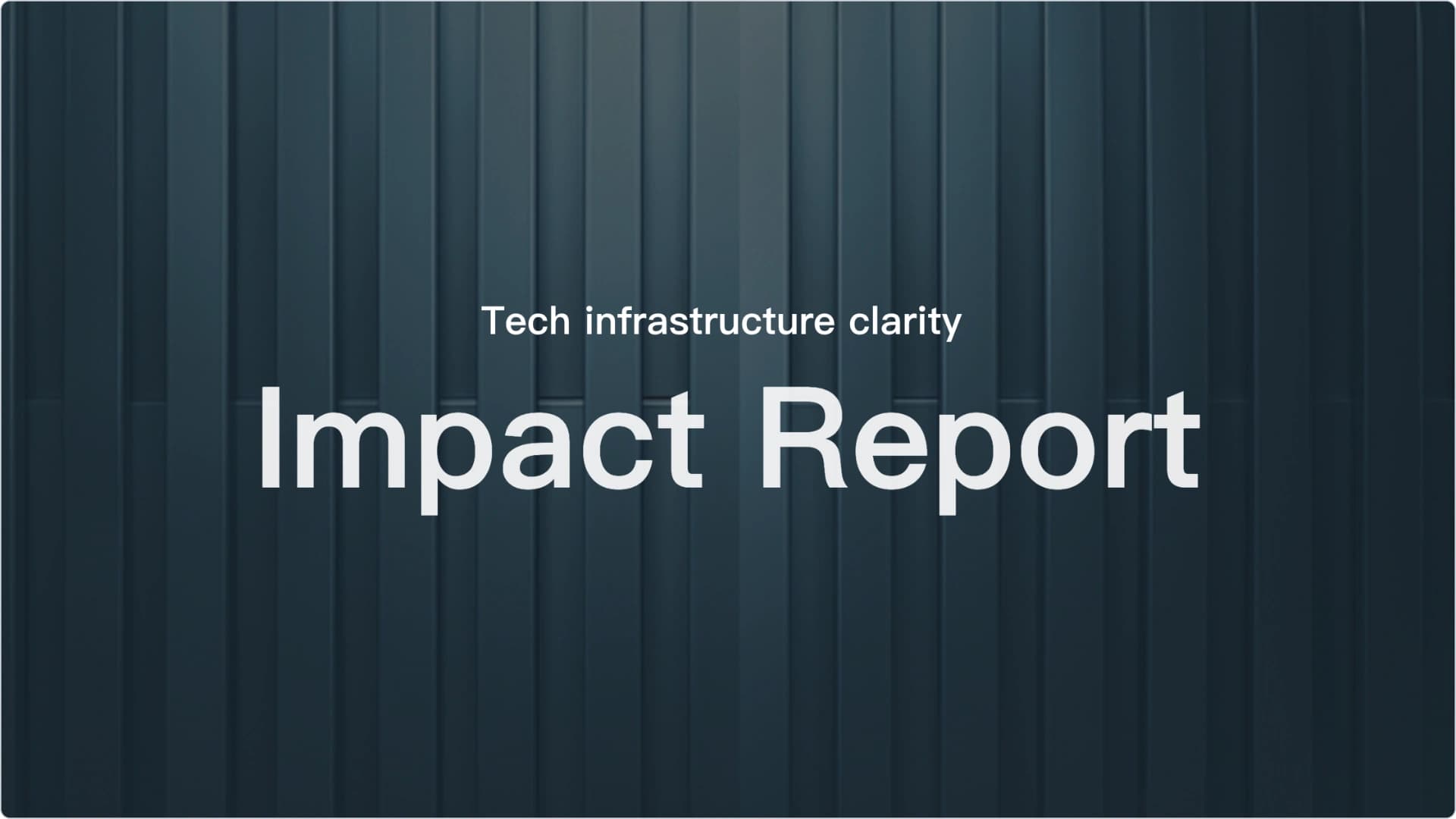 Tech infrastructure clarity

Impact Report